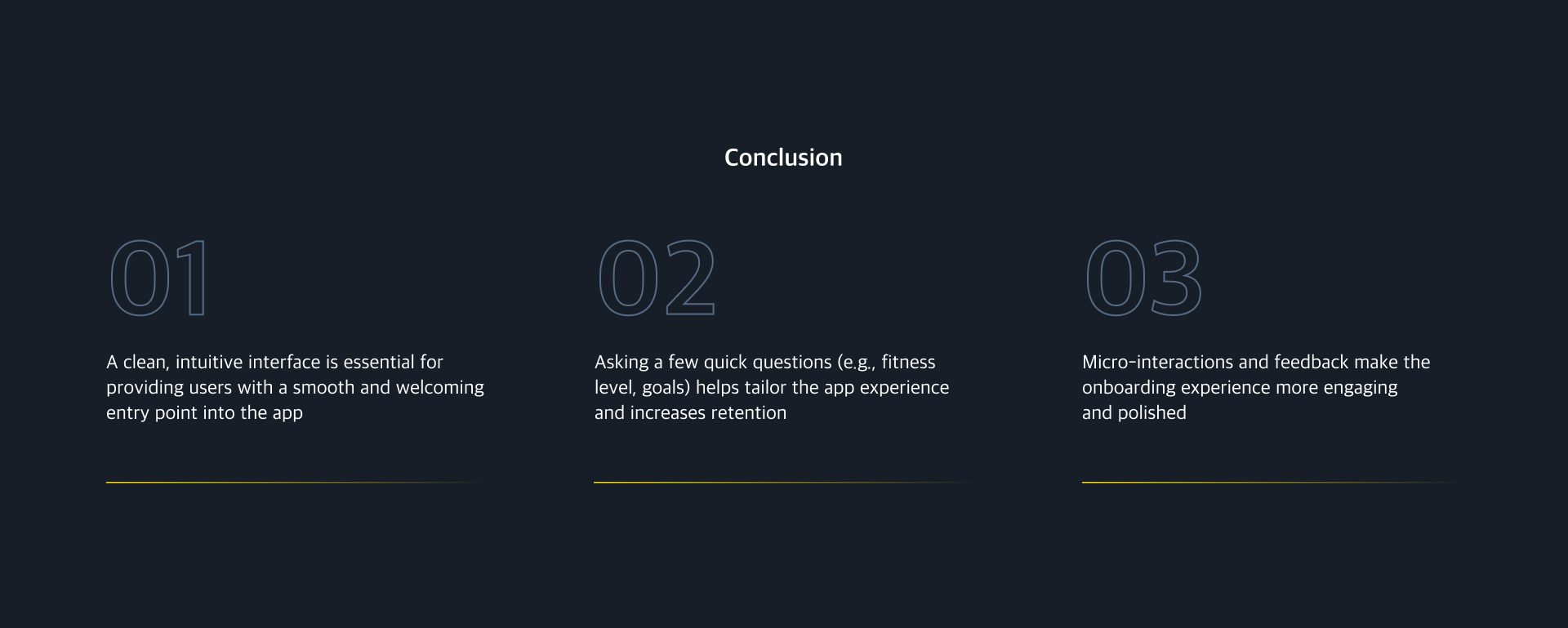 Conclusion

01

A clean, intuitive interface is essential for providing users with a smooth and welcoming entry point into the app

02

Asking a few quick questions (e.g., fitness level, goals) helps tailor the app experience and increases retention

03

Micro-interactions and feedback make the onboarding experience more engaging and polished